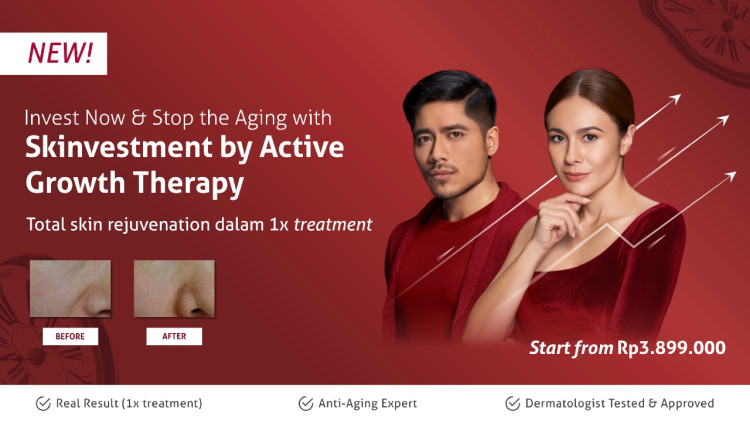 NEW!

Invest Now & Stop the Aging with

Skinvestment by Active Growth Therapy

Total skin rejuvenation dalam 1x treatment

BEFORE

AFTER

Start from Rp3.899.000

Real Result (1x treatment)

Anti-Aging Expert

Dermatologist Tested & Approved